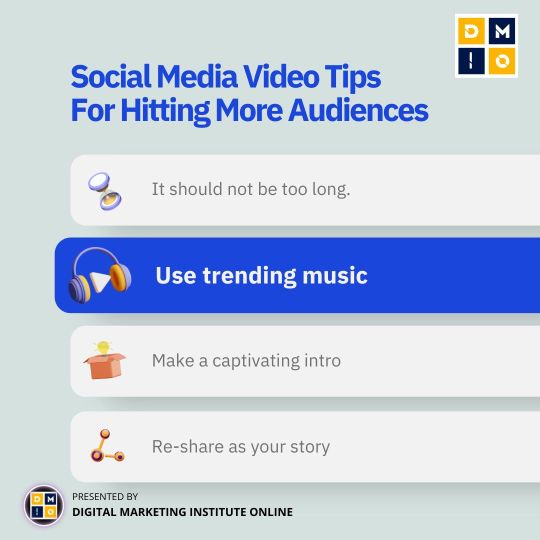 D M
I O

Social Media Video Tips For Hitting More Audiences

It should not be too long.

Use trending music

Make a captivating intro

Re-share as your story

D M
I O

PRESENTED BY
DIGITAL MARKETING INSTITUTE ONLINE